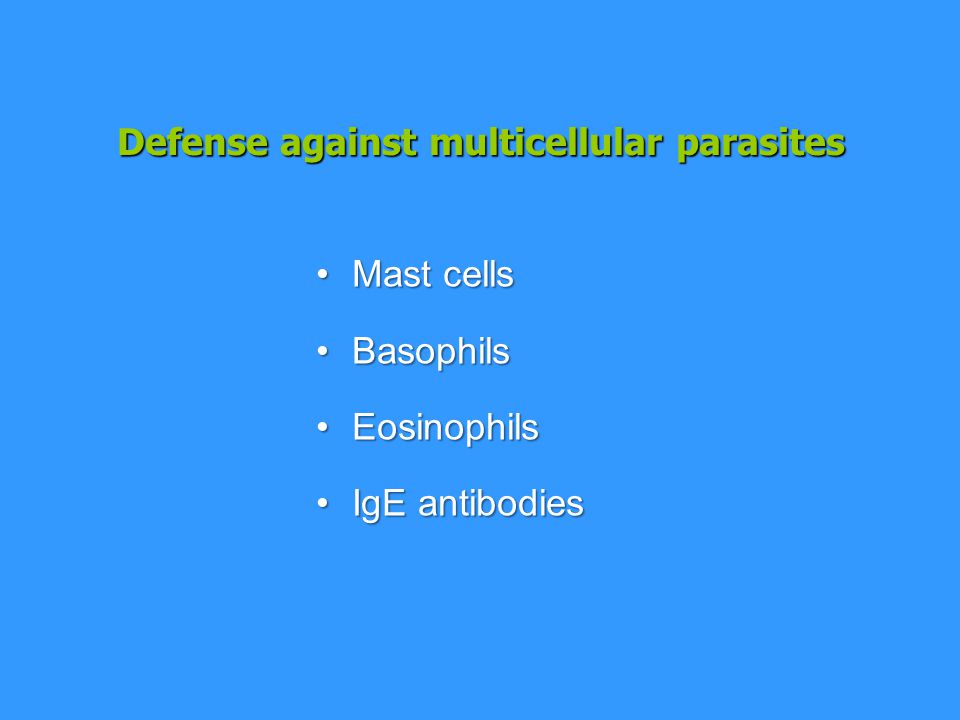 Defense against multicellular parasites

• Mast cells
• Basophils
• Eosinophils
• IgE antibodies